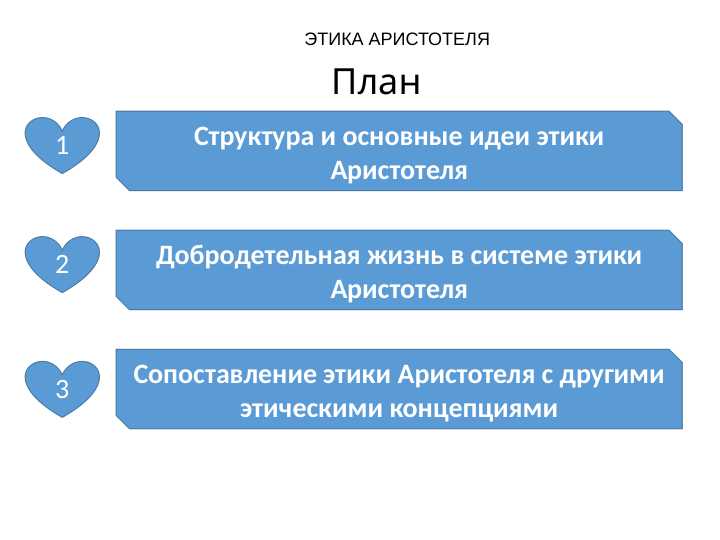 ЭТИКА АРИСТОТЕЛЯ

План

1

Структура и основные идеи этики Аристотеля

2

Добродетельная жизнь в системе этики Аристотеля

3

Сопоставление этики Аристотеля с другими этическими концепциями